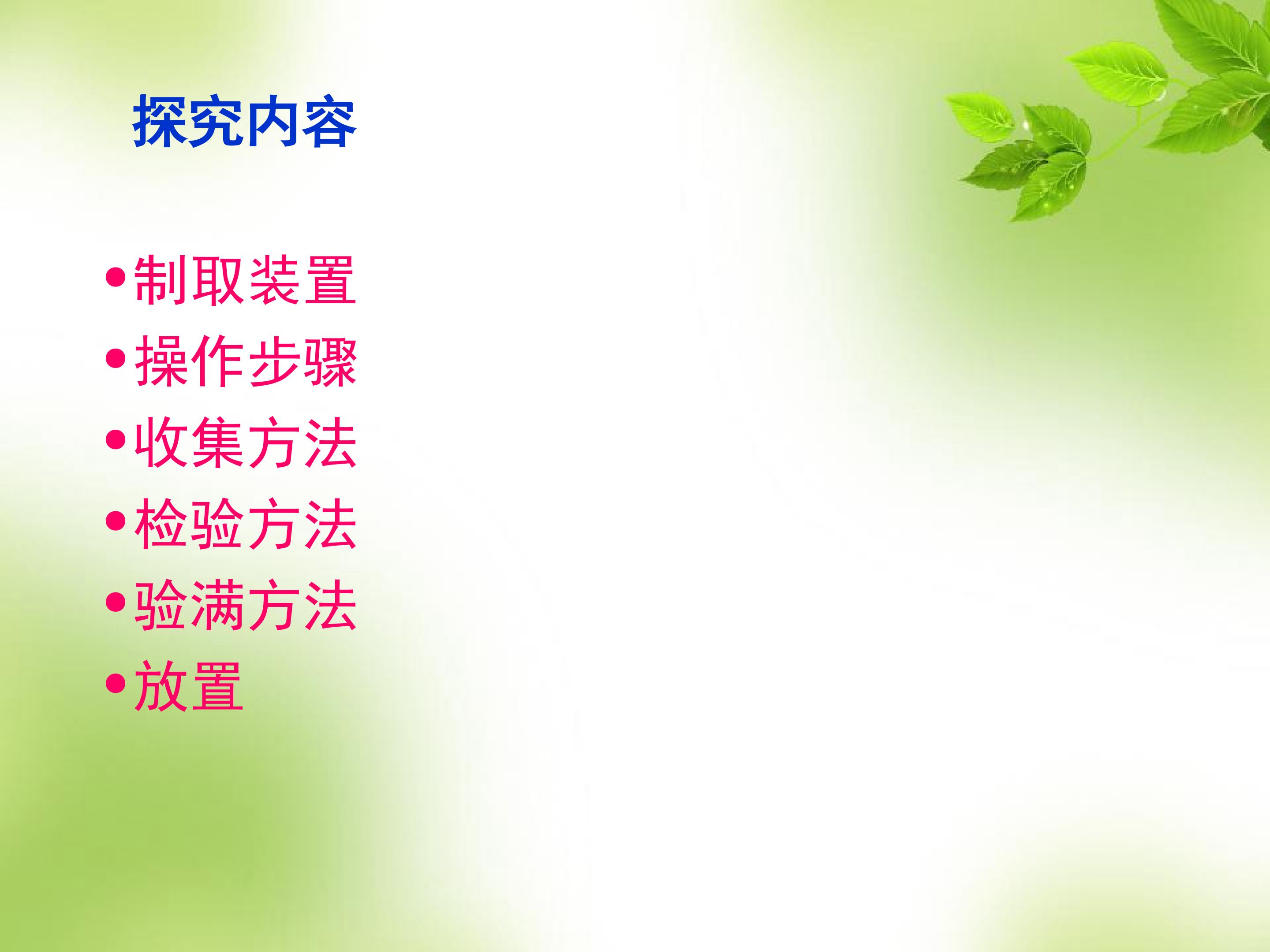 探究内容

• 制取装置
• 操作步骤
• 收集方法
• 检验方法
• 验满方法
• 放置